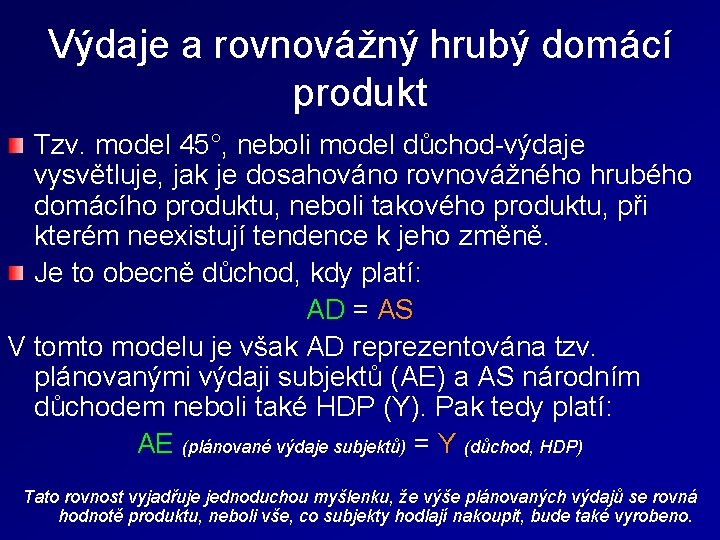 Výdaje a rovnovážný hrubý domácí produkt

Tzv. model 45°, neboli model důchod-výdaje vysvětluje, jak je dosahováno rovnovážného hrubého domácího produktu, neboli takového produktu, při kterém neexistují tendence k jeho změně.

Je to obecně důchod, kdy platí:

AD = AS

V tomto modelu je však AD reprezentována tzv. plánovanými výdaji subjektů (AE) a AS národním důchodem neboli také HDP (Y). Pak tedy platí:

AE (plánované výdaje subjektů) = Y (důchod, HDP)

Tato rovnost vyjadřuje jednoduchou myšlenku, že výše plánovaných výdajů se rovná hodnotě produktu, neboli vše, co subjekty hodlají nakoupit, bude také vyrobeno.